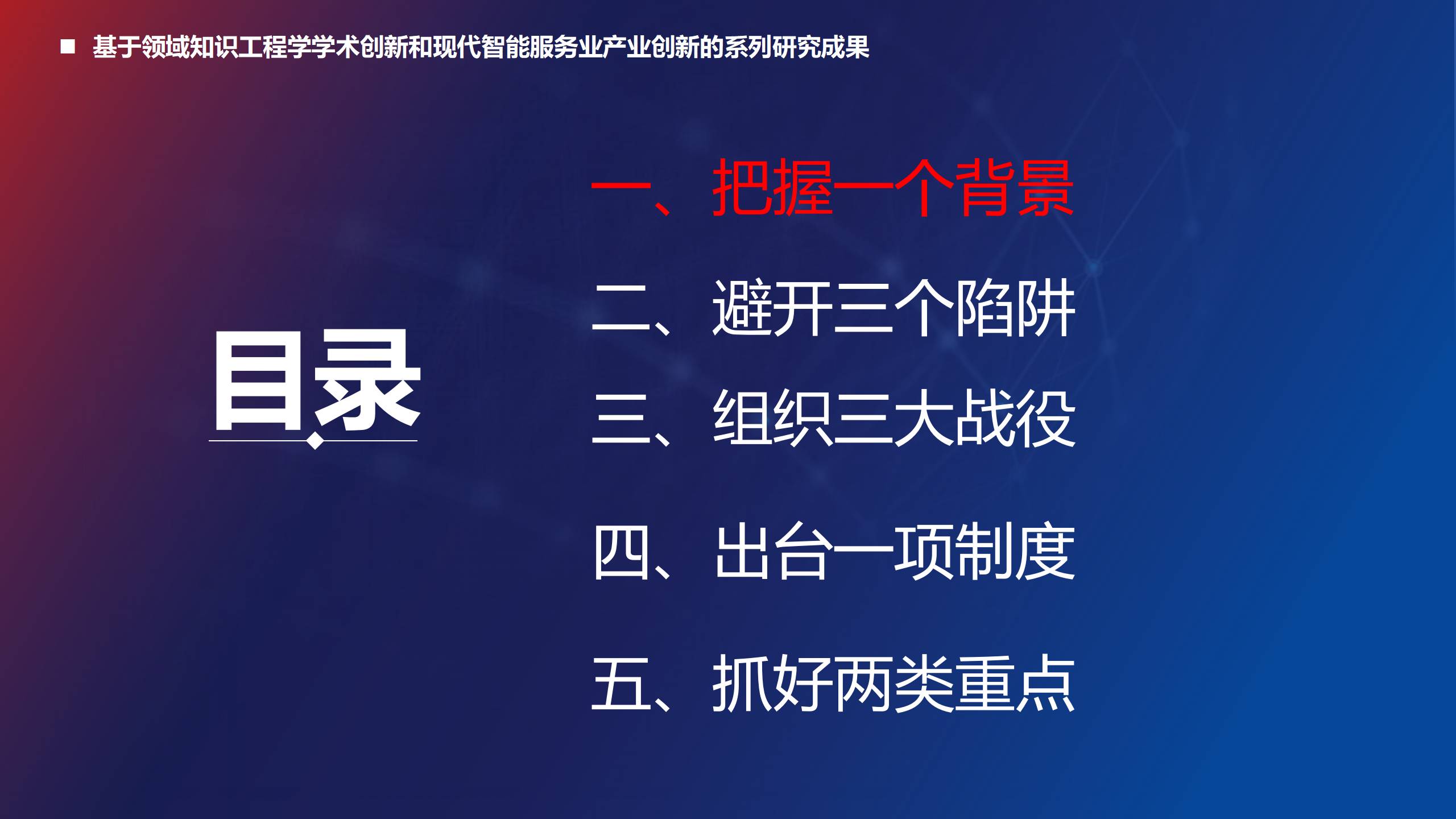 ■ 基于领域知识工程学学术创新和现代智能服务业产业创新的系列研究成果

目录

一、把握一个背景

二、避开三个陷阱

三、组织三大战役

四、出台一项制度

五、抓好两类重点